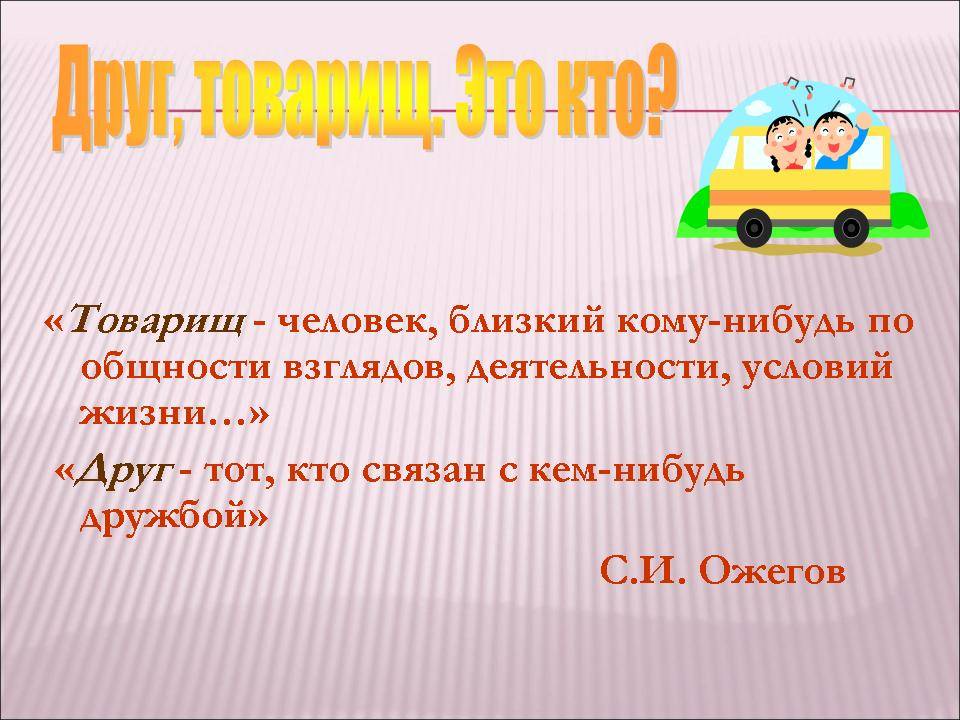 Друг, товарищ. Это кто?

«Товарищ - человек, близкий кому-нибудь по общности взглядов, деятельности, условий жизни…»

«Друг - тот, кто связан с кем-нибудь дружбой»

С.И. Ожегов